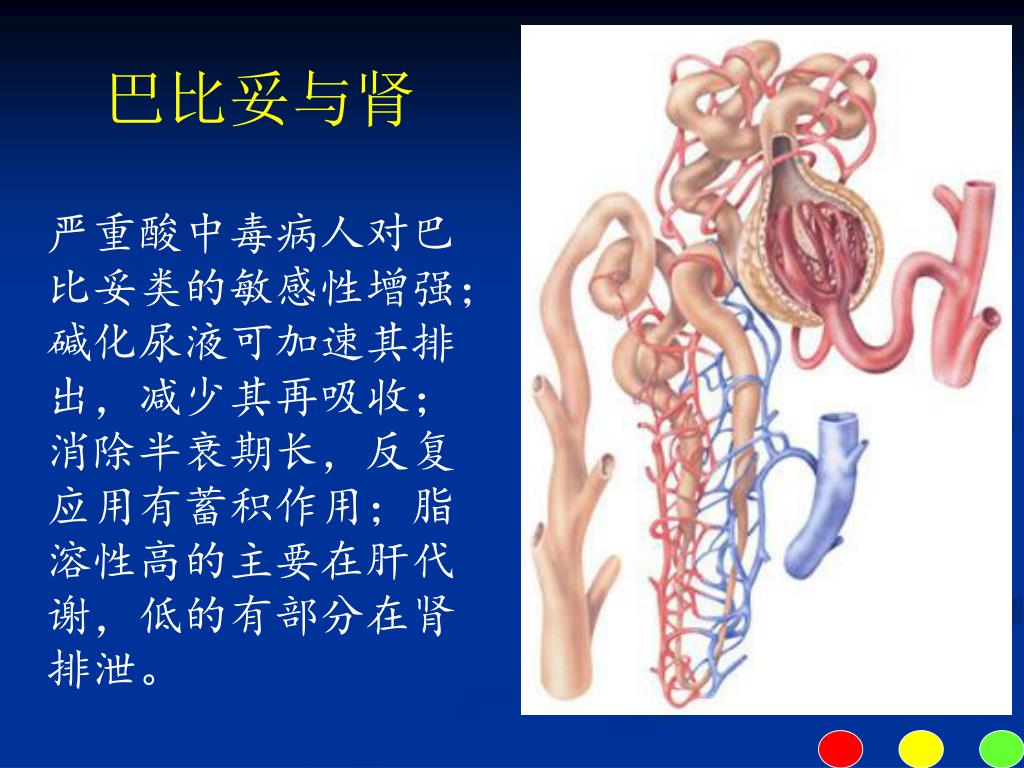 巴比妥与肾

严重酸中毒病人对巴比妥类的敏感性增强；碱化尿液可加速其排出，减少其再吸收；消除半衰期长，反复应用有蓄积作用；脂溶性高的主要在肝代谢，低的有部分在肾排泄。